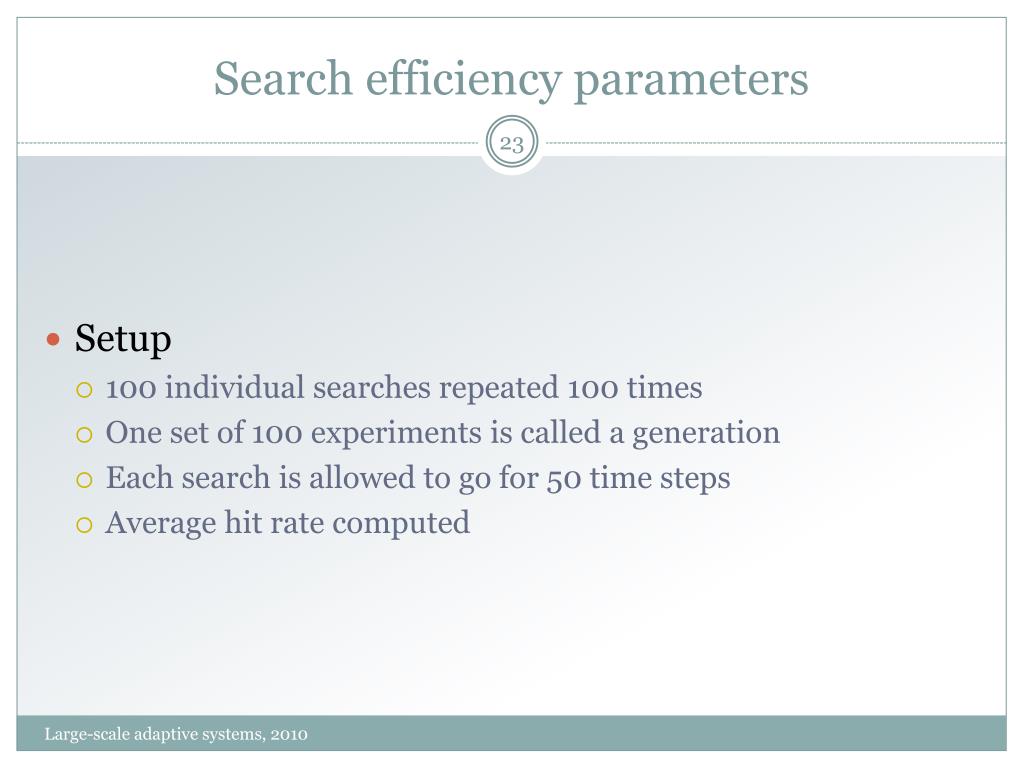 Search efficiency parameters

23

Setup

100 individual searches repeated 100 times

One set of 100 experiments is called a generation

Each search is allowed to go for 50 time steps

Average hit rate computed

Large-scale adaptive systems, 2010